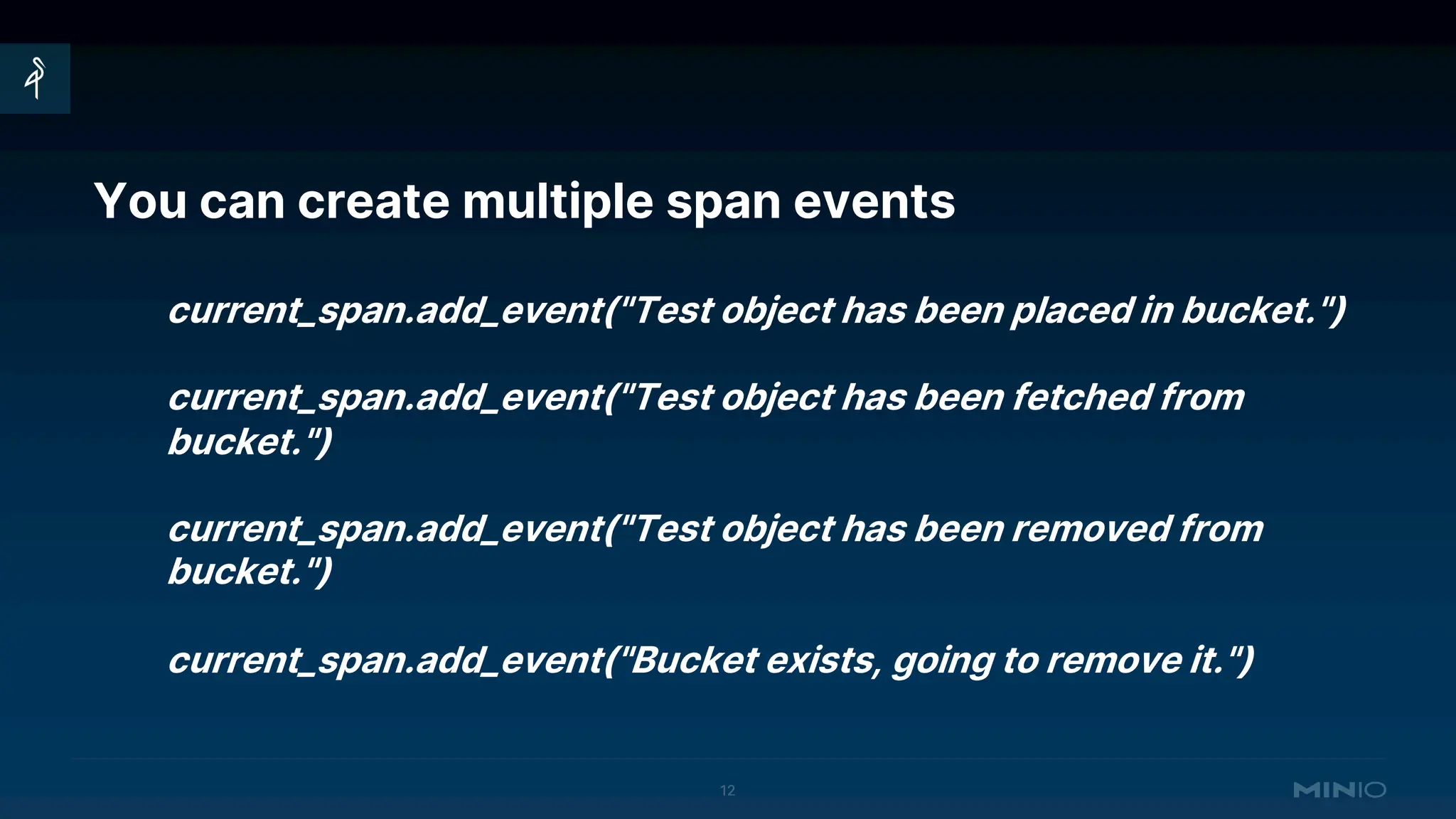 You can create multiple span events

current_span.add_event("Test object has been placed in bucket.")

current_span.add_event("Test object has been fetched from bucket.")

current_span.add_event("Test object has been removed from bucket.")

current_span.add_event("Bucket exists, going to remove it.")

12

MINIO